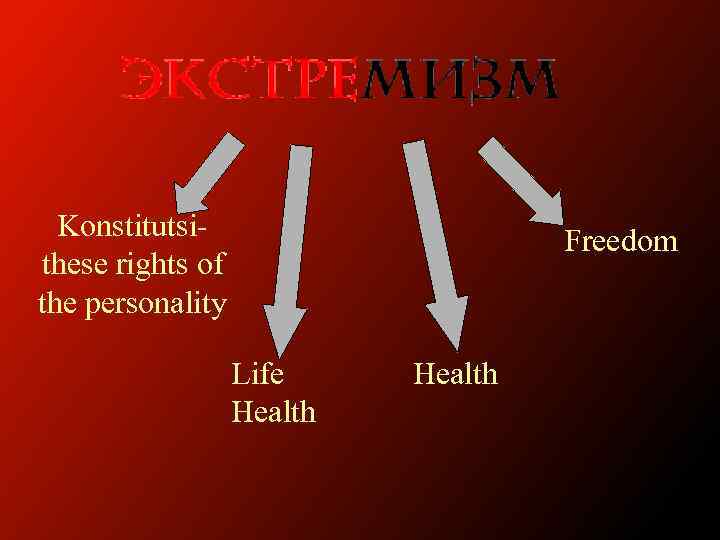 ЭКСТРЕМИЗМ

Konstitutsi-these rights of the personality

Life
Health

Health

Freedom